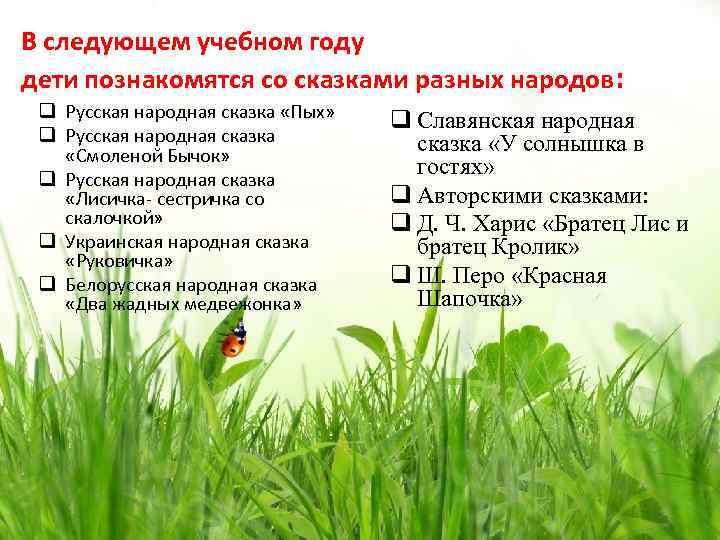 В следующем учебном году дети познакомятся со сказками разных народов:

❑ Русская народная сказка «Пых»
❑ Русская народная сказка «Смоленой Бычок»
❑ Русская народная сказка «Лисичка- сестричка со скалочкой»
❑ Украинская народная сказка «Руковичка»
❑ Белорусская народная сказка «Два жадных медвежонка»

❑ Славянская народная сказка «У солнышка в гостях»
❑ Авторскими сказками:
❑ Д. Ч. Харис «Братец Лис и братец Кролик»
❑ Ш. Перо «Красная Шапочка»